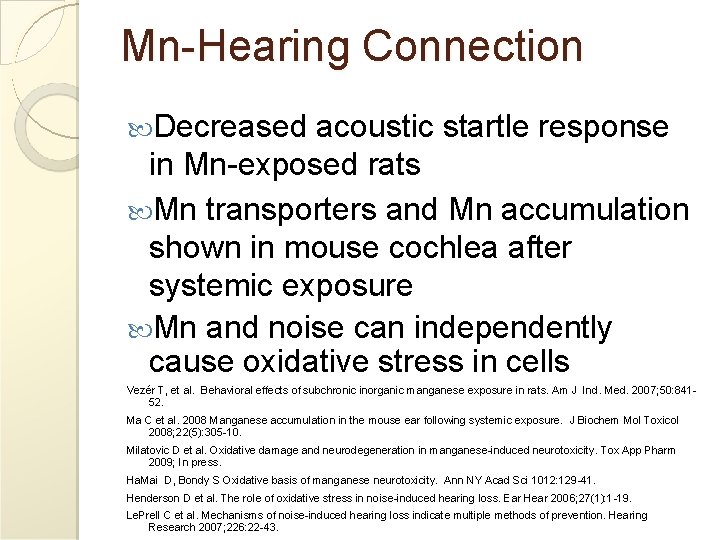 Mn-Hearing Connection

Decreased acoustic startle response in Mn-exposed rats

Mn transporters and Mn accumulation shown in mouse cochlea after systemic exposure

Mn and noise can independently cause oxidative stress in cells

Vezér T, et al. Behavioral effects of subchronic inorganic manganese exposure in rats. Am J Ind. Med. 2007;50:841-52.

Ma C et al. 2008 Manganese accumulation in the mouse ear following systemic exposure. J Biochem Mol Toxicol 2008;22(5):305-10.

Milatovic D et al. Oxidative damage and neurodegeneration in manganese-induced neurotoxicity. Tox App Pharm 2009; In press.

HaMai D, Bondy S Oxidative basis of manganese neurotoxicity. Ann NY Acad Sci 1012:129-41.

Henderson D et al. The role of oxidative stress in noise-induced hearing loss. Ear Hear 2006;27(1):1-19.

LePrell C et al. Mechanisms of noise-induced hearing loss indicate multiple methods of prevention. Hearing Research 2007;226:22-43.